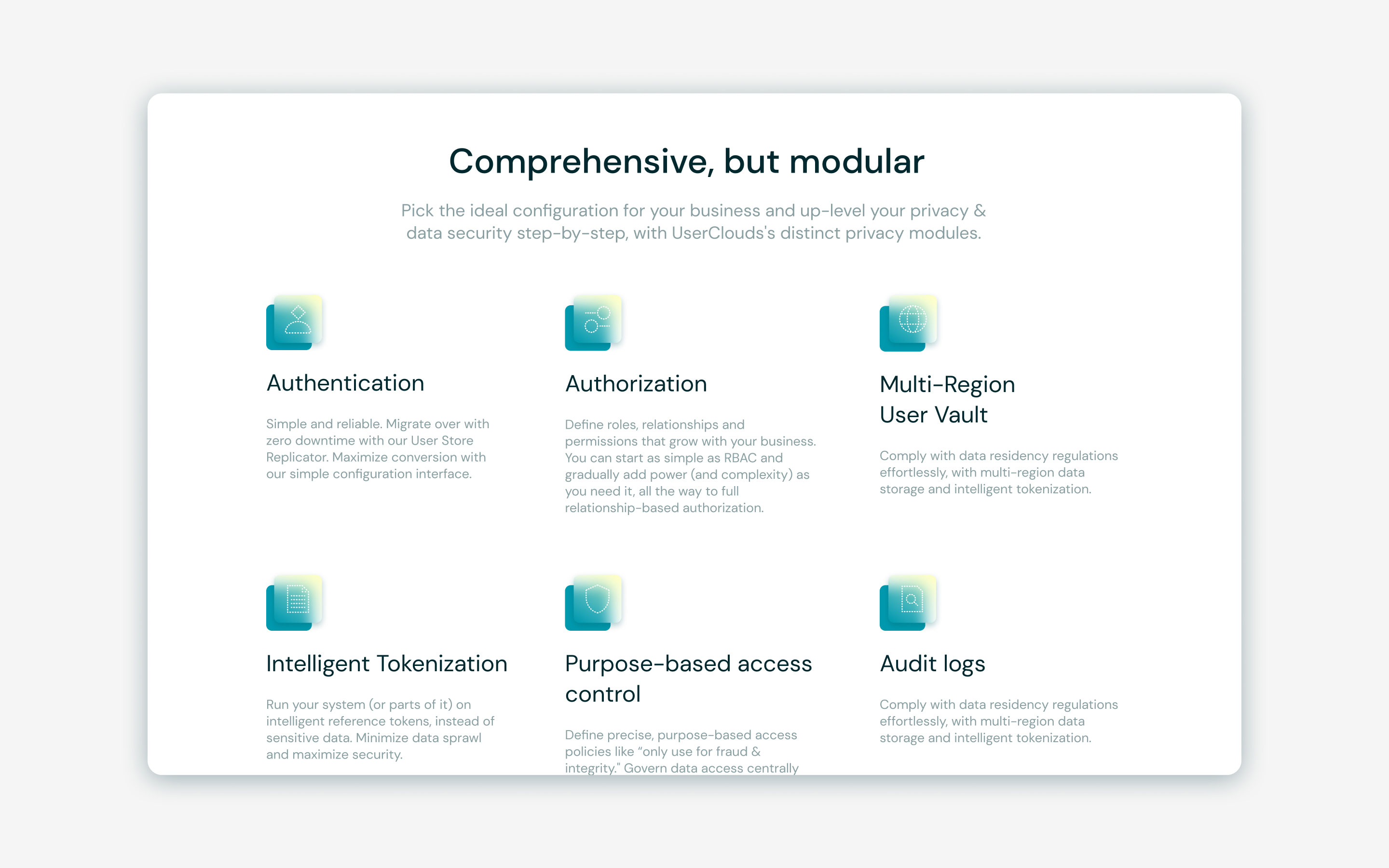 Comprehensive, but modular

Pick the ideal configuration for your business and up-level your privacy & data security step-by-step, with UserClouds's distinct privacy modules.

Authentication

Simple and reliable. Migrate over with zero downtime with our User Store Replicator. Maximize conversion with our simple configuration interface.

Authorization

Define roles, relationships and permissions that grow with your business. You can start as simple as RBAC and gradually add power (and complexity) as you need it, all the way to full relationship-based authorization.

Multi-Region User Vault

Comply with data residency regulations effortlessly, with multi-region data storage and intelligent tokenization.

Intelligent Tokenization

Run your system (or parts of it) on intelligent reference tokens, instead of sensitive data. Minimize data sprawl and maximize security.

Purpose-based access control

Define precise, purpose-based access policies like "only use for fraud & integrity." Govern data access centrally

Audit logs

Comply with data residency regulations effortlessly, with multi-region data storage and intelligent tokenization.